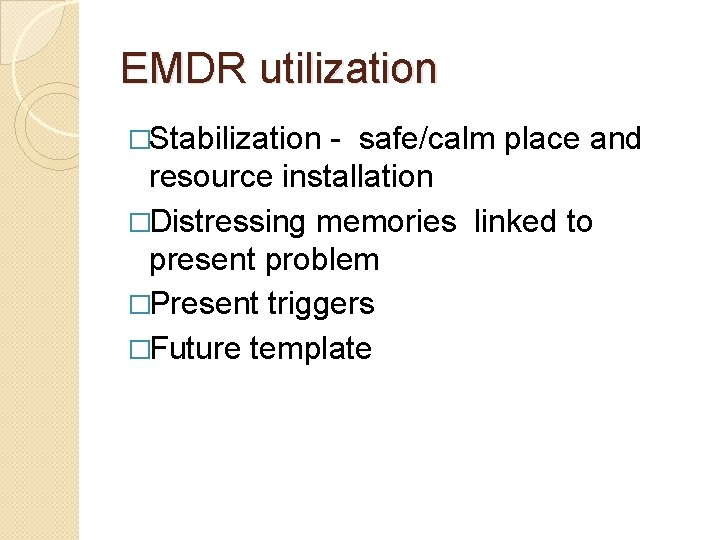 EMDR utilization

□Stabilization - safe/calm place and resource installation

□Distressing memories linked to present problem

□Present triggers

□Future template